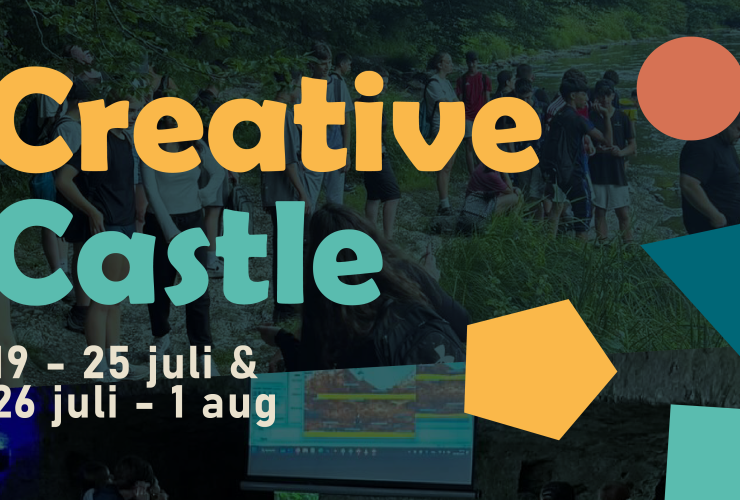 Creative Castle

19 - 25 juli &
26 juli - 1 aug